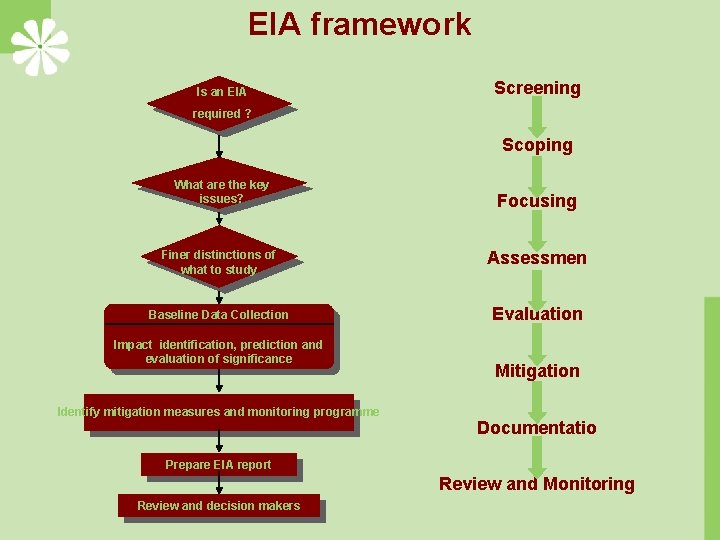 EIA framework

Is an EIA required ?

What are the key issues?

Finer distinctions of what to study

Baseline Data Collection

Impact identification, prediction and evaluation of significance

Identify mitigation measures and monitoring programme

Prepare EIA report

Review and decision makers

Screening

Scoping

Focusing

Assessmen

Evaluation

Mitigation

Documentatio

Review and Monitoring